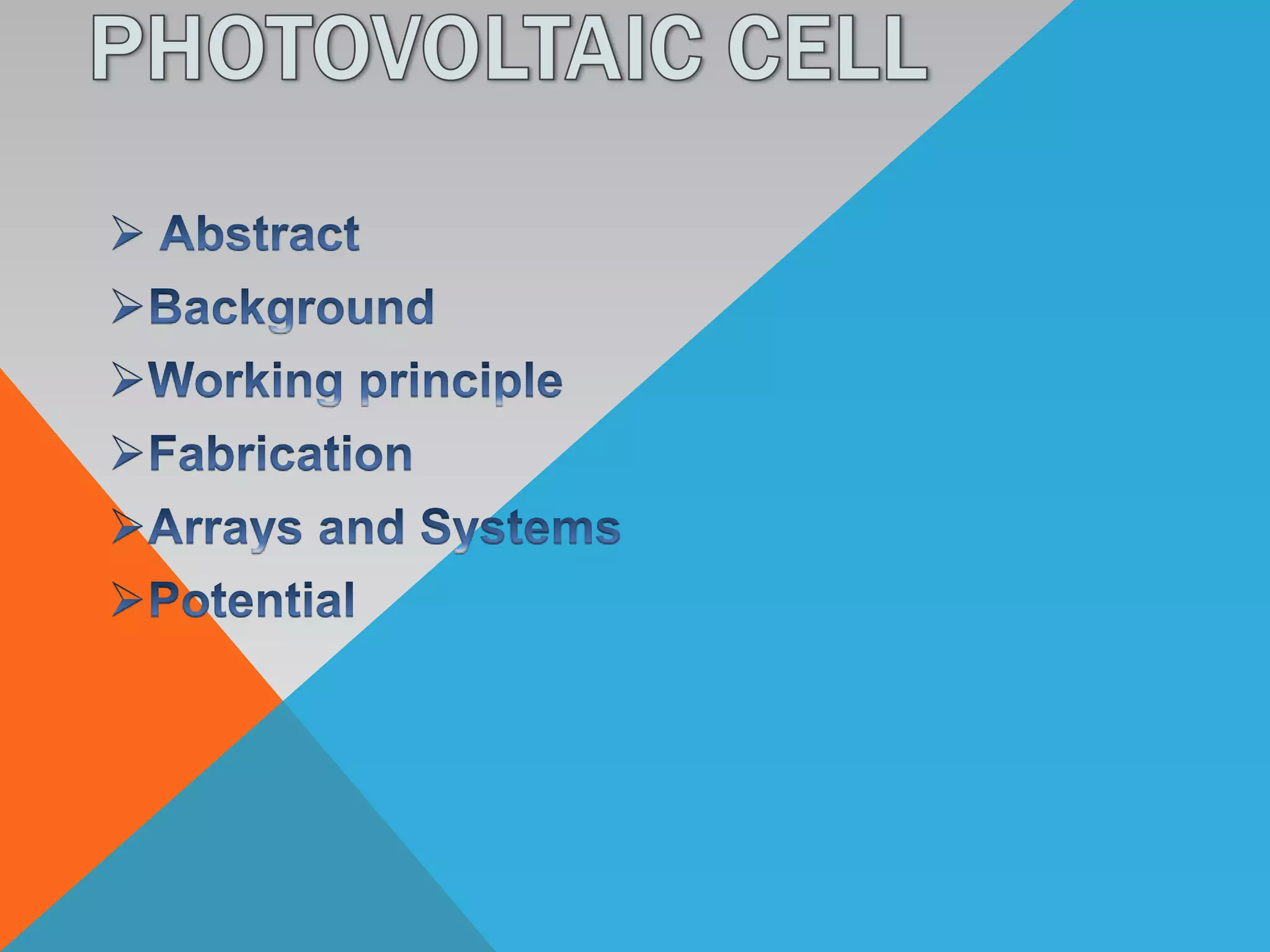 PHOTOVOLTAIC CELL

➢ Abstract
➢ Background
➢ Working principle
➢ Fabrication
➢ Arrays and Systems
➢ Potential